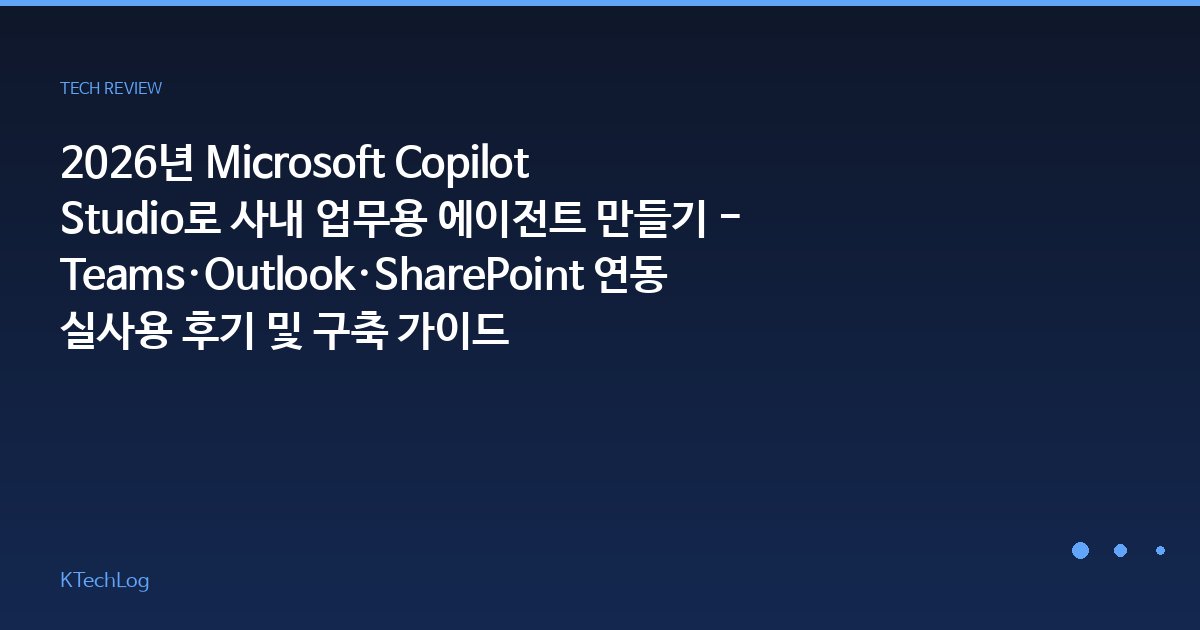 TECH REVIEW

2026년 Microsoft Copilot Studio로 사내 업무용 에이전트 만들기 - Teams·Outlook·SharePoint 연동 실사용 후기 및 구축 가이드

KTechLog